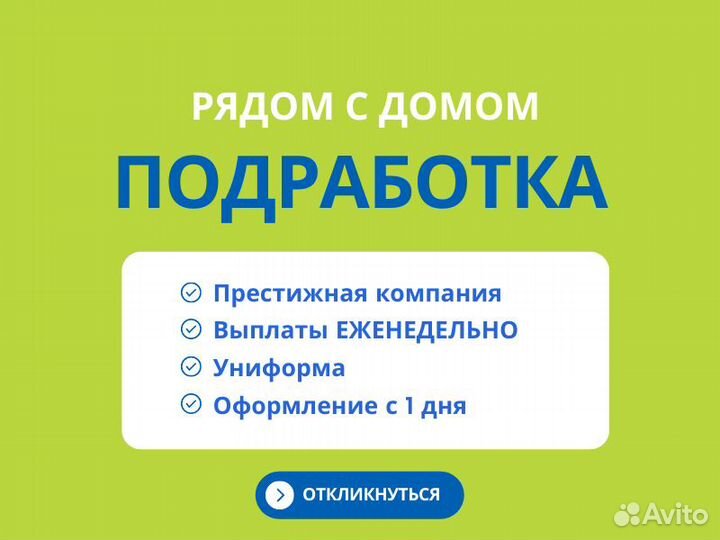 РЯДОМ С ДОМОМ
ПОДРАБОТКА

Престижная компания
Выплаты ЕЖЕНЕДЕЛЬНО
Униформа
Оформление с 1 дня

ОТКЛИКНУТЬСЯ

Avito